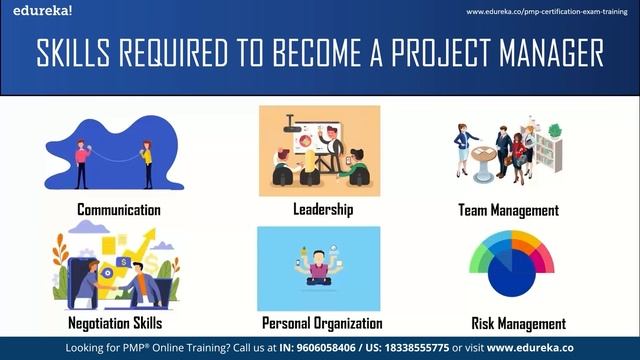 edureka!

www.edureka.co/pmp-certification-exam-training

SKILLS REQUIRED TO BECOME A PROJECT MANAGER

Communication

Leadership

Team Management

Negotiation Skills

Personal Organization

Risk Management

Looking for PMP® Online Training? Call us at IN: 9606058406 / US: 18338555775 or visit www.edureka.co